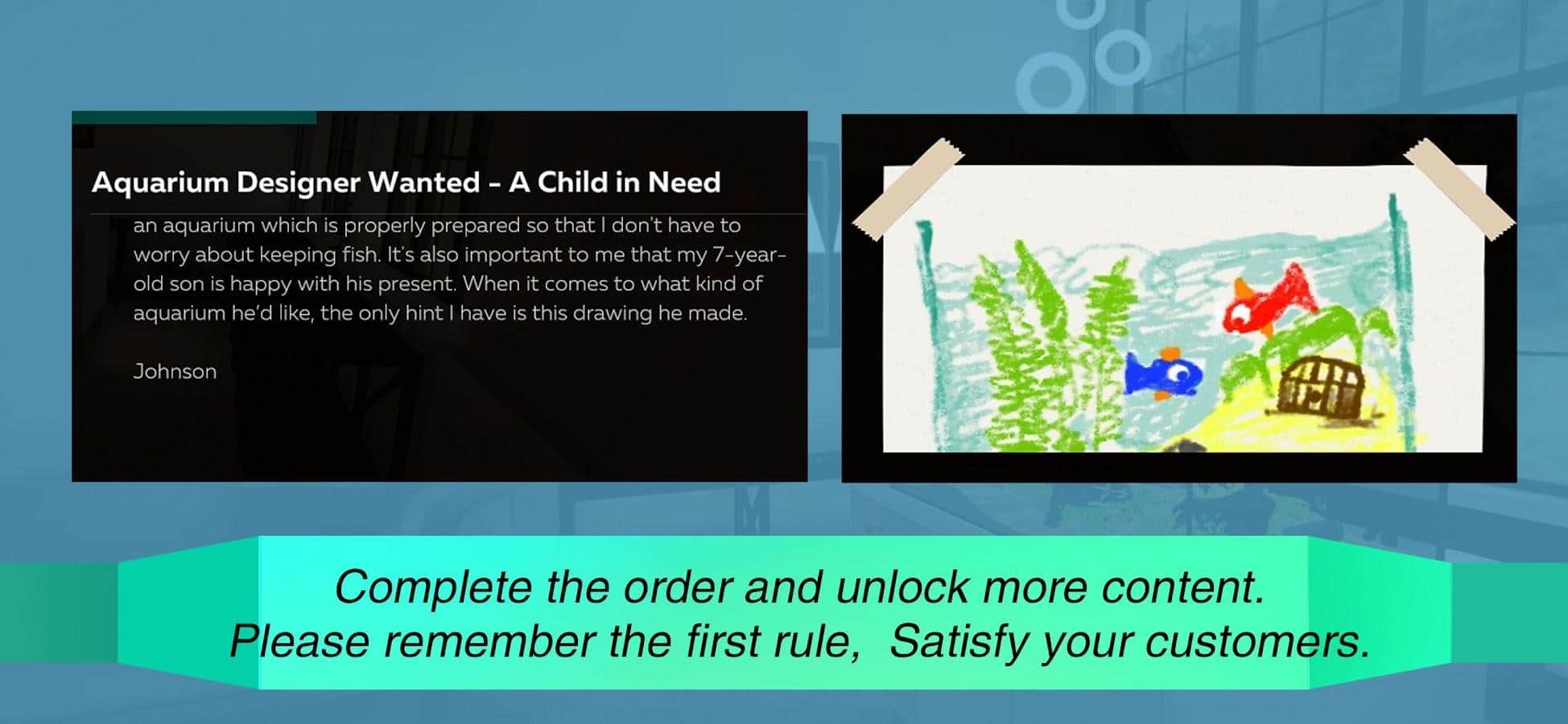 Aquarium Designer Wanted - A Child in Need

an aquarium which is properly prepared so that I don't have to worry about keeping fish. It's also important to me that my 7-year-old son is happy with his present. When it comes to what kind of aquarium he'd like, the only hint I have is this drawing he made.

Johnson

Complete the order and unlock more content.
Please remember the first rule,  Satisfy your customers.